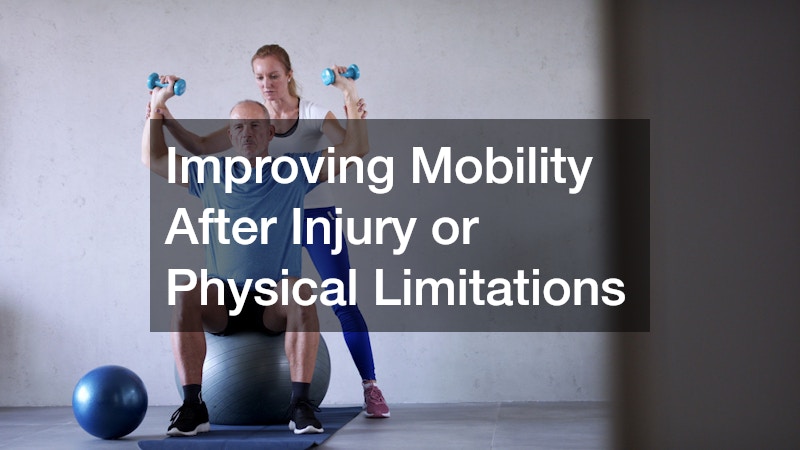 Improving Mobility After Injury or Physical Limitations